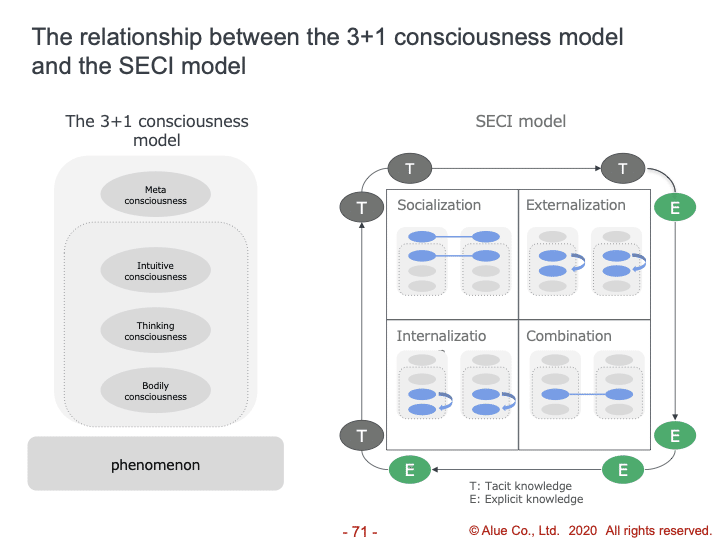 The relationship between the 3+1 consciousness model and the SECI model

The 3+1 consciousness model

Meta consciousness

Intuitive consciousness

Thinking consciousness

Bodily consciousness

phenomenon

SECI model

T

T

T

E

Socialization

Externalization

Internalizatio

Combination

T

E

E

E

T: Tacit knowledge
E: Explicit knowledge

- 71 -

© Alue Co., Ltd. 2020 All rights reserved.